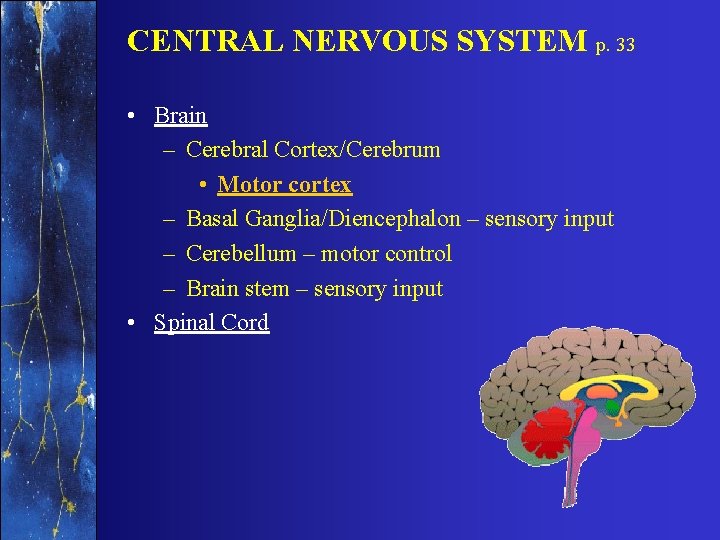 CENTRAL NERVOUS SYSTEM p. 33

• Brain
– Cerebral Cortex/Cerebrum
• Motor cortex
– Basal Ganglia/Diencephalon – sensory input
– Cerebellum – motor control
– Brain stem – sensory input
• Spinal Cord